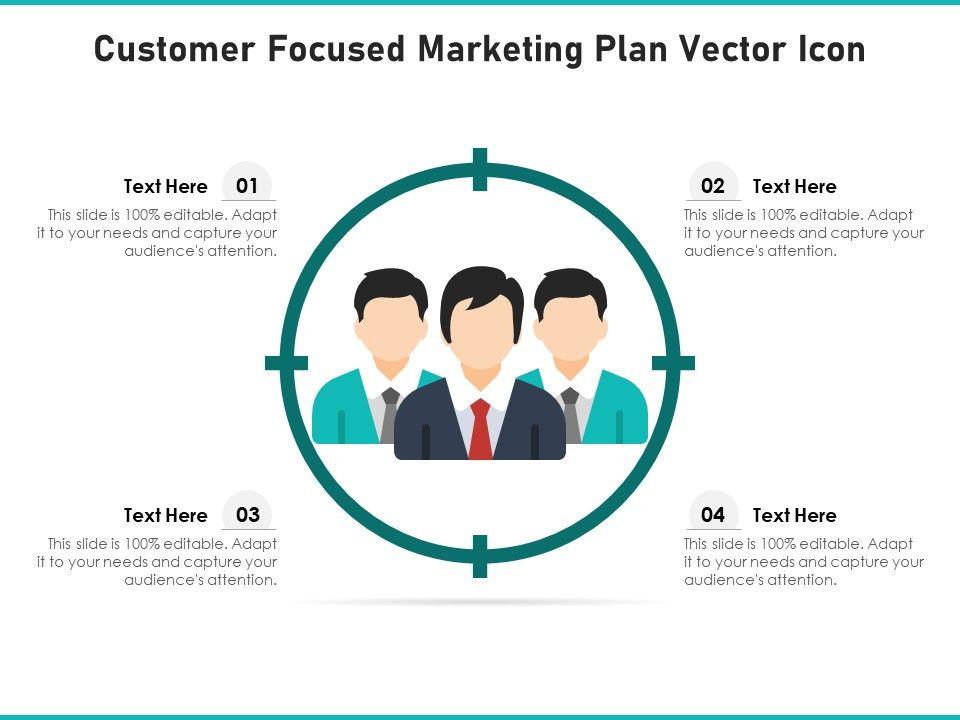 Customer Focused Marketing Plan Vector Icon

Text Here 01
This slide is 100% editable. Adapt it to your needs and capture your audience's attention.

02 Text Here
This slide is 100% editable. Adapt it to your needs and capture your audience's attention.

Text Here 03
This slide is 100% editable. Adapt it to your needs and capture your audience's attention.

04 Text Here
This slide is 100% editable. Adapt it to your needs and capture your audience's attention.